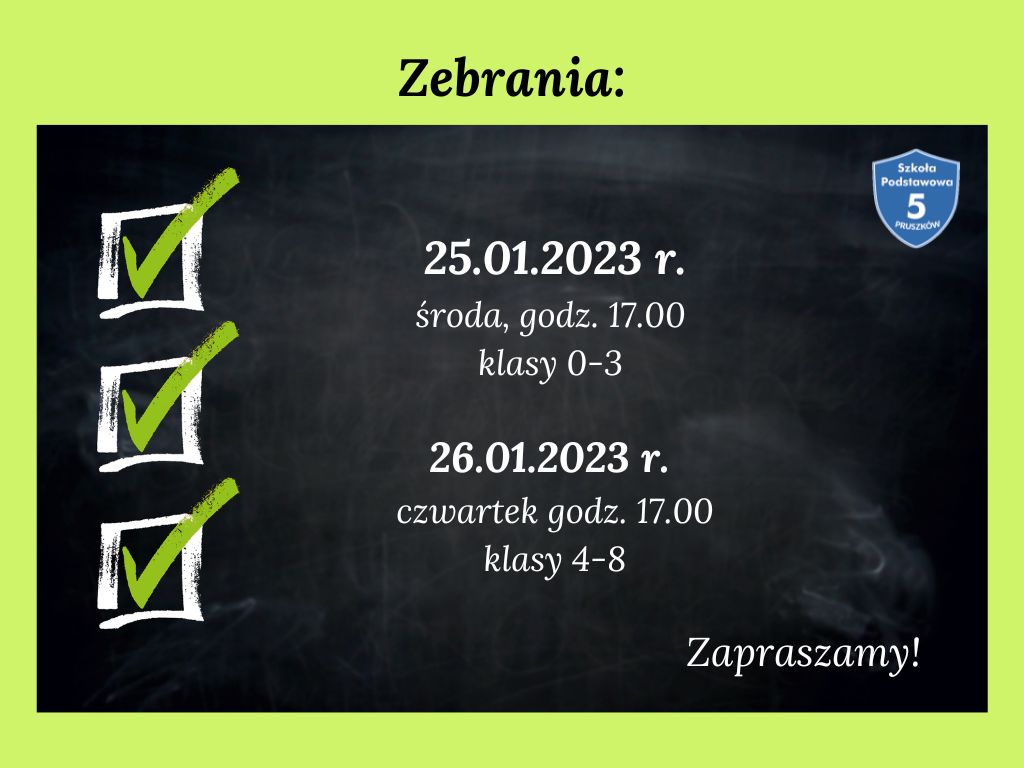 Zebrania:

Szkoła Podstawowa 5 PRUSZKÓW

25.01.2023 r.
środa, godz. 17.00
klasy 0-3

26.01.2023 r.
czwartek godz. 17.00
klasy 4-8

Zapraszamy!